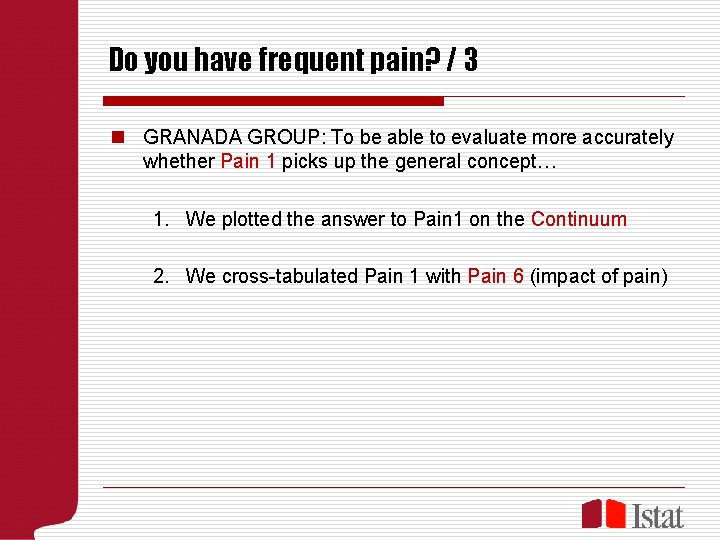 Do you have frequent pain? / 3

GRANADA GROUP: To be able to evaluate more accurately whether Pain 1 picks up the general concept…

1. We plotted the answer to Pain1 on the Continuum

2. We cross-tabulated Pain 1 with Pain 6 (impact of pain)

Istat